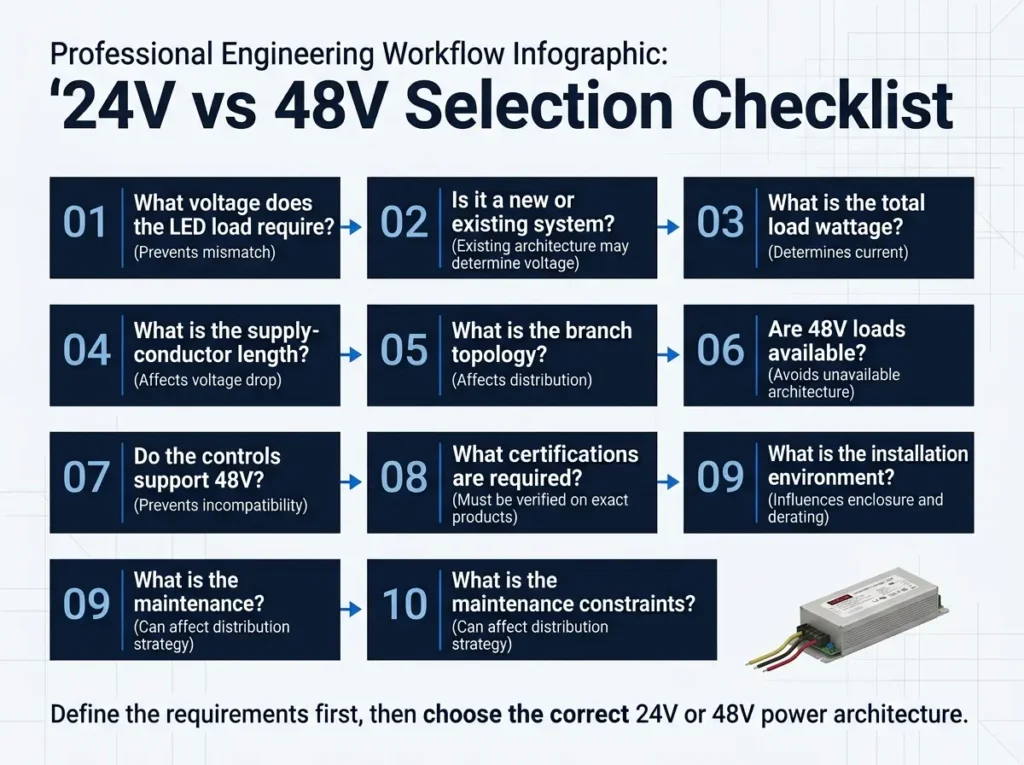 Professional Engineering Workflow Infographic:
'24V vs 48V Selection Checklist

01 What voltage does the LED load require? (Prevents mismatch)

02 Is it a new or existing system? (Existing architecture may determine voltage)

03 What is the total load wattage? (Determines current)

04 What is the supply-conductor length? (Affects voltage drop)

05 What is the branch topology? (Affects distribution)

06 Are 48V loads available? (Avoids unavailable architecture)

07 Do the controls support 48V? (Prevents incompatibility)

08 What certifications are required? (Must be verified on exact products)

09 What is the installation environment? (Influences enclosure and derating)

09 What is the maintenance? (Can affect distribution strategy)

10 What is the maintenance constraints? (Can affect distribution strategy)

Define the requirements first, then choose the correct 24V or 48V power architecture.